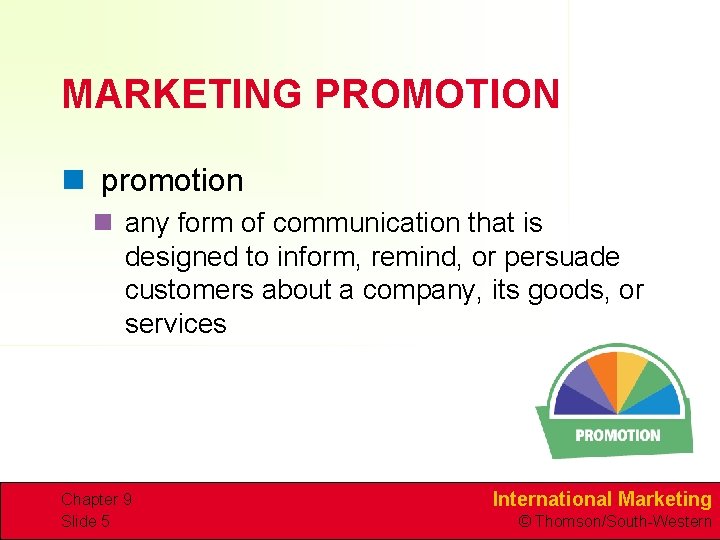 MARKETING PROMOTION

promotion

any form of communication that is designed to inform, remind, or persuade customers about a company, its goods, or services

PROMOTION

Chapter 9
Slide 5

International Marketing
© Thomson/South-Western